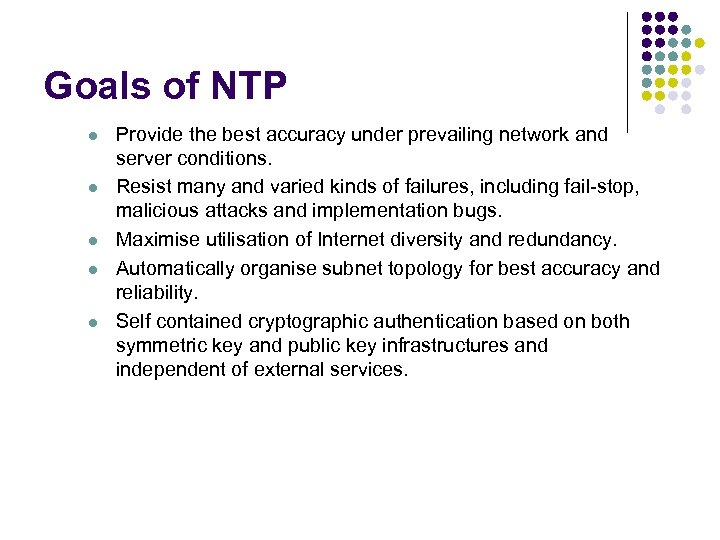 Goals of NTP

- Provide the best accuracy under prevailing network and server conditions.
- Resist many and varied kinds of failures, including fail-stop, malicious attacks and implementation bugs.
- Maximise utilisation of Internet diversity and redundancy.
- Automatically organise subnet topology for best accuracy and reliability.
- Self contained cryptographic authentication based on both symmetric key and public key infrastructures and independent of external services.